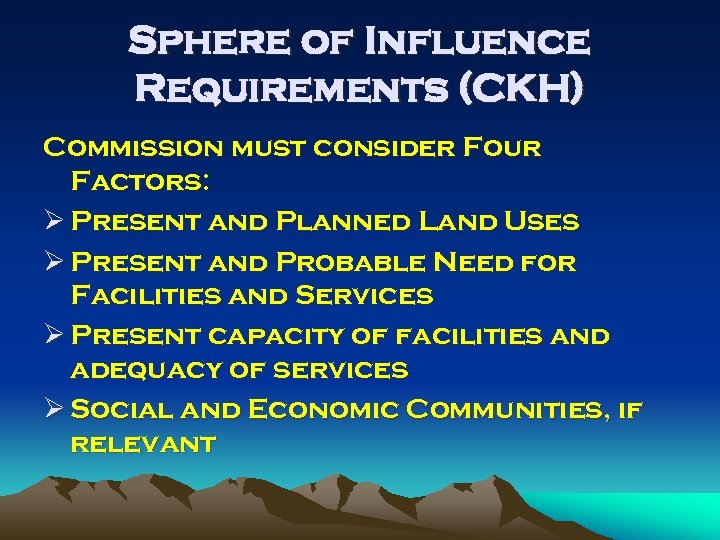 Sphere of Influence Requirements (CKH)

Commission must consider Four Factors:

➢ Present and Planned Land Uses

➢ Present and Probable Need for Facilities and Services

➢ Present capacity of facilities and adequacy of services

➢ Social and Economic Communities, if relevant